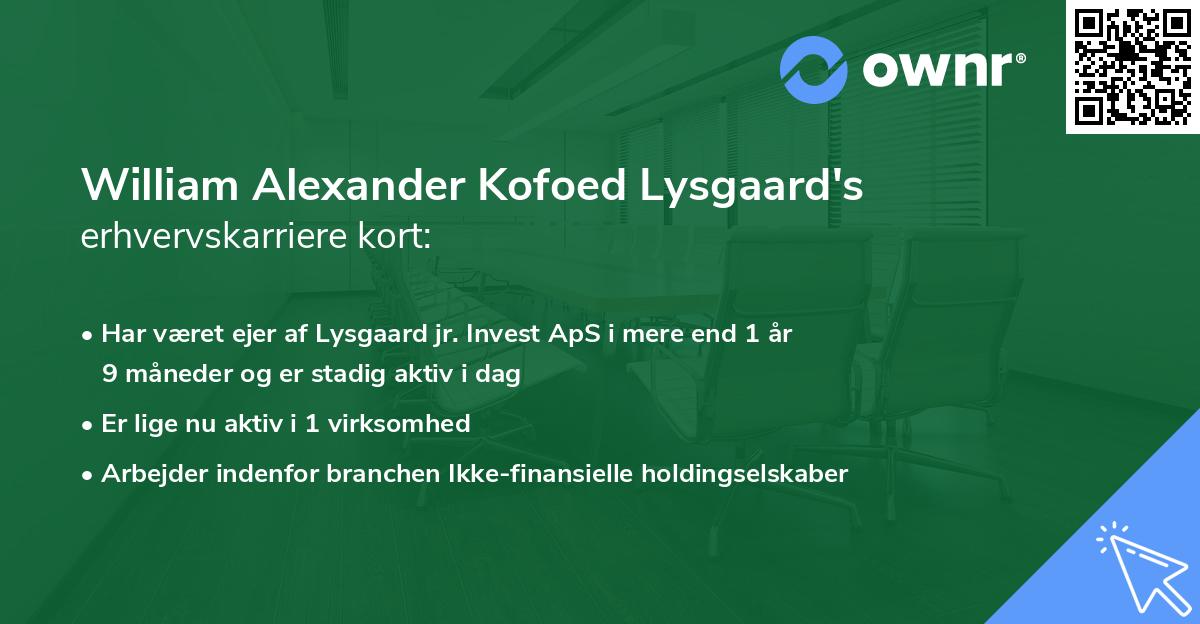 ownr®

William Alexander Kofoed Lysgaard's
erhvervskarriere kort:

• Har været ejer af Lysgaard jr. Invest ApS i mere end 1 år 9 måneder og er stadig aktiv i dag
• Er lige nu aktiv i 1 virksomhed
• Arbejder indenfor branchen Ikke-finansielle holdingselskaber